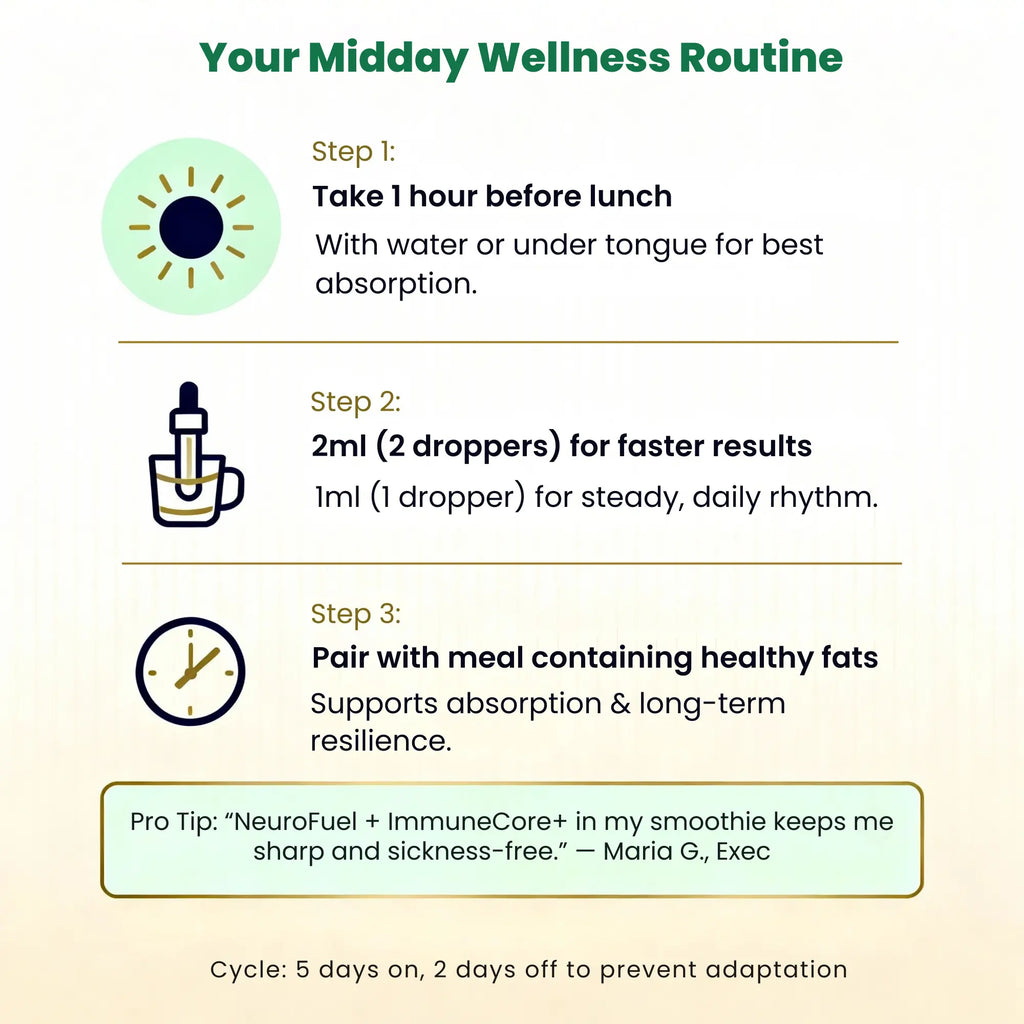 Your Midday Wellness Routine

Step 1:

Take 1 hour before lunch

With water or under tongue for best absorption.

Step 2:

2ml (2 droppers) for faster results

1ml (1 dropper) for steady, daily rhythm.

Step 3:

Pair with meal containing healthy fats

Supports absorption & long-term resilience.

Pro Tip: “NeuroFuel + ImmuneCore+ in my smoothie keeps me sharp and sickness-free.” — Maria G., Exec

Cycle: 5 days on, 2 days off to prevent adaptation